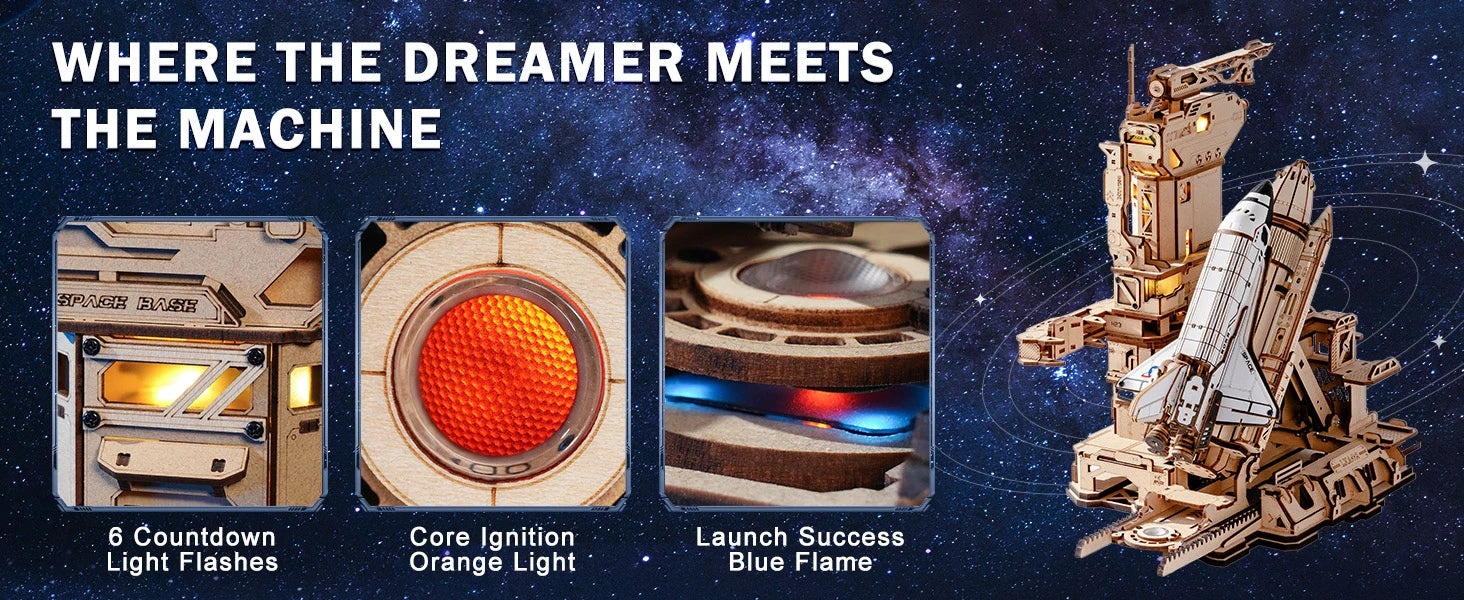 WHERE THE DREAMER MEETS THE MACHINE

SPACE BASE

6 Countdown Light Flashes

Core Ignition Orange Light

Launch Success Blue Flame